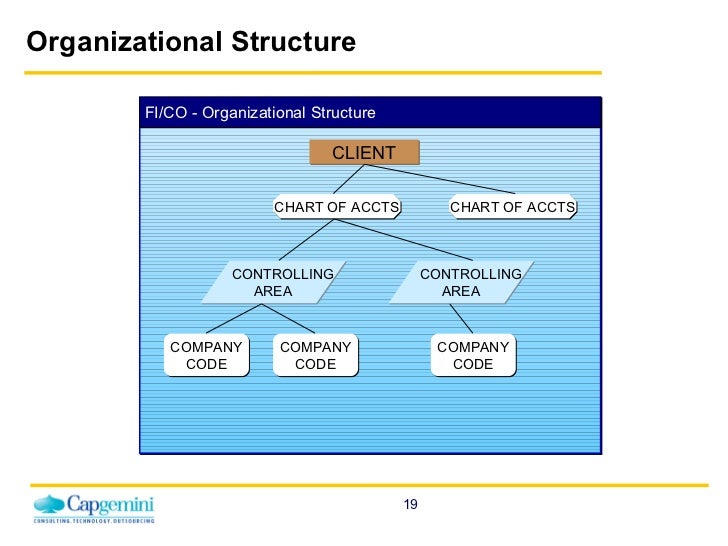 Organizational Structure

FI/CO - Organizational Structure

CLIENT

CHART OF ACCTS

CHART OF ACCTS

CONTROLLING AREA

CONTROLLING AREA

COMPANY CODE

COMPANY CODE

COMPANY CODE

Capgemini
CONSULTING.TECHNOLOGY.OUTSOURCING

19